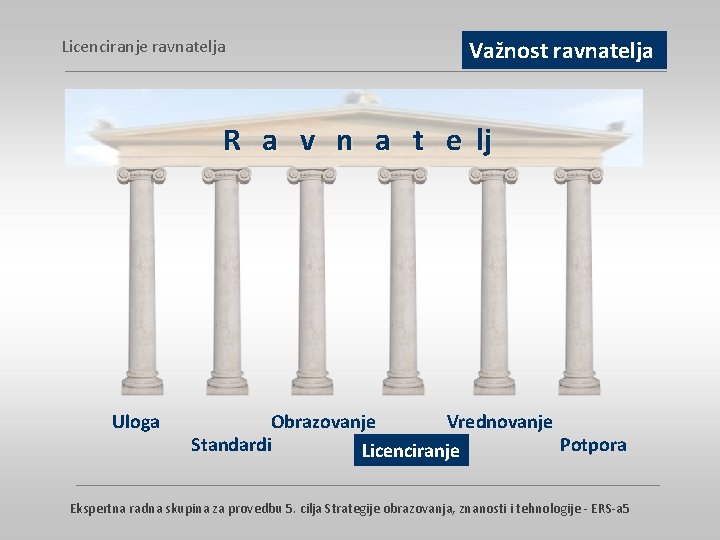 Licenciranje ravnatelja

Važnost ravnatelja

R a v n a t e lj

Uloga

Standardi

Obrazovanje

Licenciranje

Vrednovanje

Potpora

Ekspertna radna skupina za provedbu 5. cilja Strategije obrazovanja, znanosti i tehnologije - ERS-a5